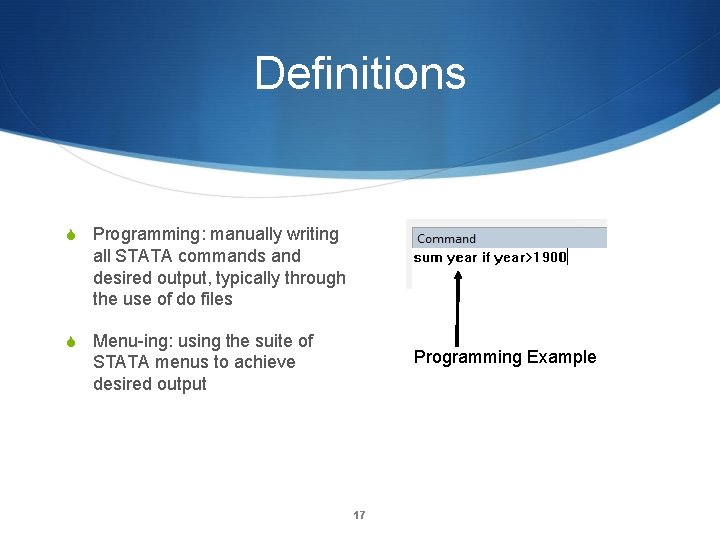 Definitions

Programming: manually writing all STATA commands and desired output, typically through the use of do files

Menu-ing: using the suite of STATA menus to achieve desired output

Command
sum year if year>1900

Programming Example

17